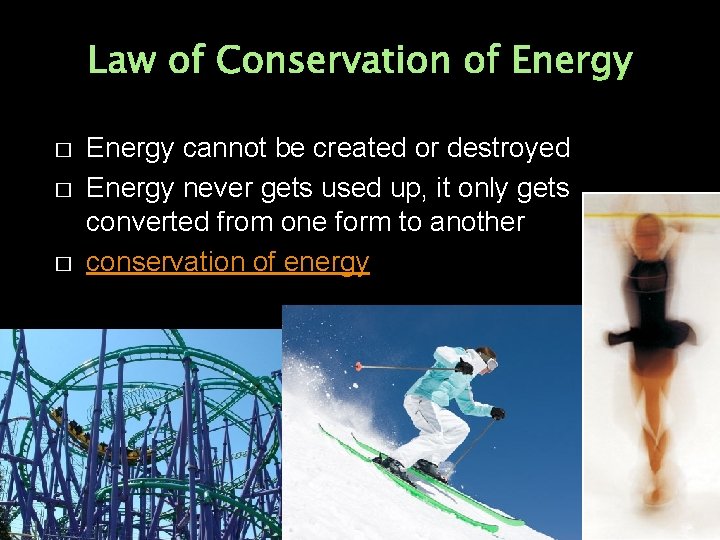 Law of Conservation of Energy

□ Energy cannot be created or destroyed
□ Energy never gets used up, it only gets converted from one form to another
□ conservation of energy